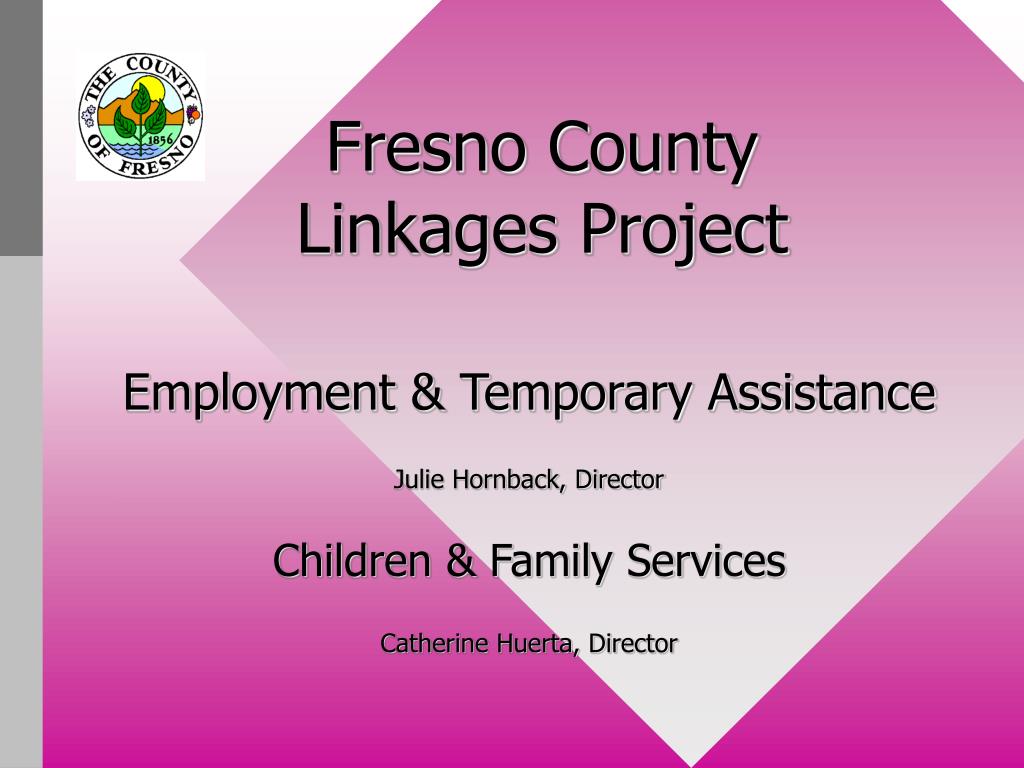 THE COUNTY OF FRESNO 1856

Fresno County Linkages Project

Employment & Temporary Assistance

Julie Hornback, Director

Children & Family Services

Catherine Huerta, Director